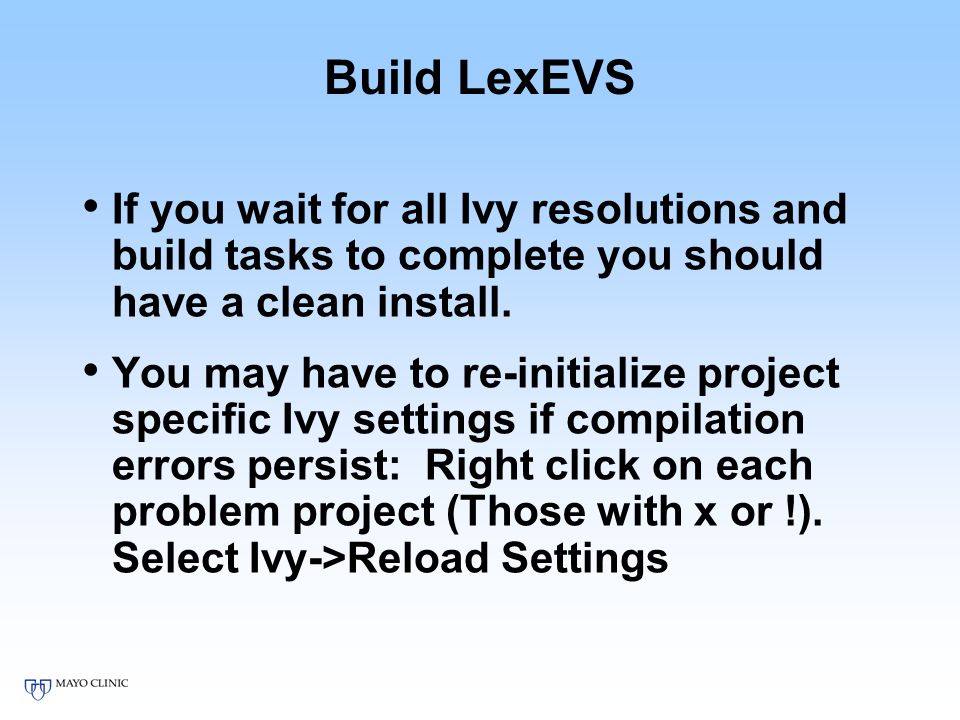 Build LexEVS

• If you wait for all Ivy resolutions and build tasks to complete you should have a clean install.

• You may have to re-initialize project specific Ivy settings if compilation errors persist: Right click on each problem project (Those with x or !). Select Ivy->Reload Settings

MAYO CLINIC